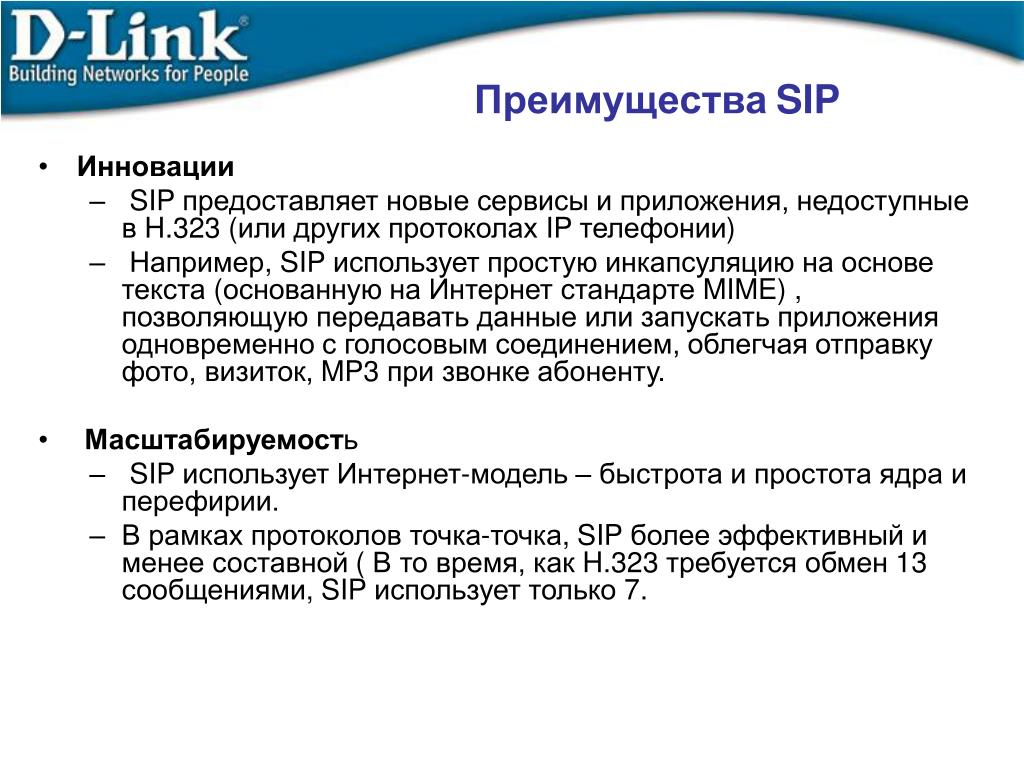 D-Link®
Building Networks for People

Преимущества SIP

• Инновации
– SIP предоставляет новые сервисы и приложения, недоступные в H.323 (или других протоколах IP телефонии)
– Например, SIP использует простую инкапсуляцию на основе текста (основанную на Интернет стандарте MIME) , позволяющую передавать данные или запускать приложения одновременно с голосовым соединением, облегчая отправку фото, визиток, MP3 при звонке абоненту.

• Масштабируемость
– SIP использует Интернет-модель – быстрота и простота ядра и перефирии.
– В рамках протоколов точка-точка, SIP более эффективный и менее составной ( В то время, как H.323 требуется обмен 13 сообщениями, SIP использует только 7.